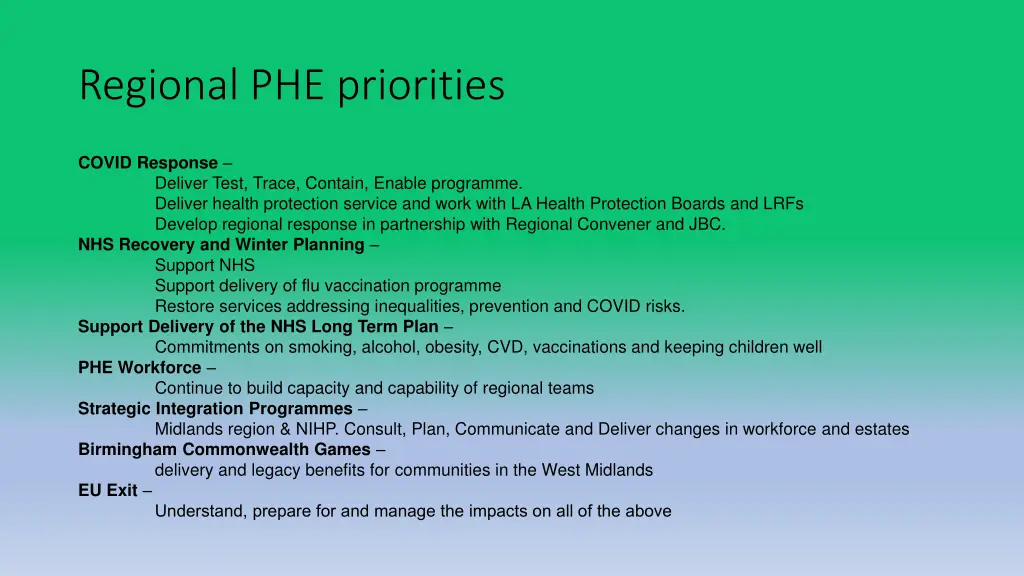 Regional PHE priorities

COVID Response –
Deliver Test, Trace, Contain, Enable programme.
Deliver health protection service and work with LA Health Protection Boards and LRFs
Develop regional response in partnership with Regional Convener and JBC.
NHS Recovery and Winter Planning –
Support NHS
Support delivery of flu vaccination programme
Restore services addressing inequalities, prevention and COVID risks.
Support Delivery of the NHS Long Term Plan –
Commitments on smoking, alcohol, obesity, CVD, vaccinations and keeping children well
PHE Workforce –
Continue to build capacity and capability of regional teams
Strategic Integration Programmes –
Midlands region & NIHP. Consult, Plan, Communicate and Deliver changes in workforce and estates
Birmingham Commonwealth Games –
delivery and legacy benefits for communities in the West Midlands
EU Exit –
Understand, prepare for and manage the impacts on all of the above